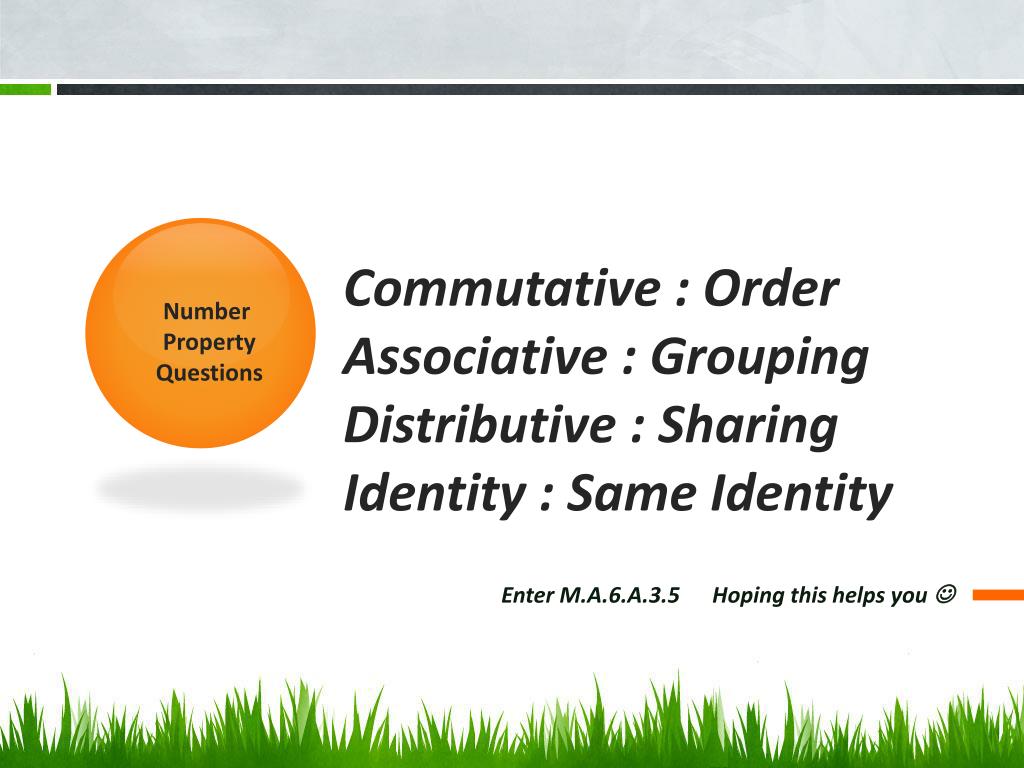 Number Property Questions

Commutative : Order
Associative : Grouping
Distributive : Sharing
Identity : Same Identity

Enter M.A.6.A.3.5 Hoping this helps you ☺